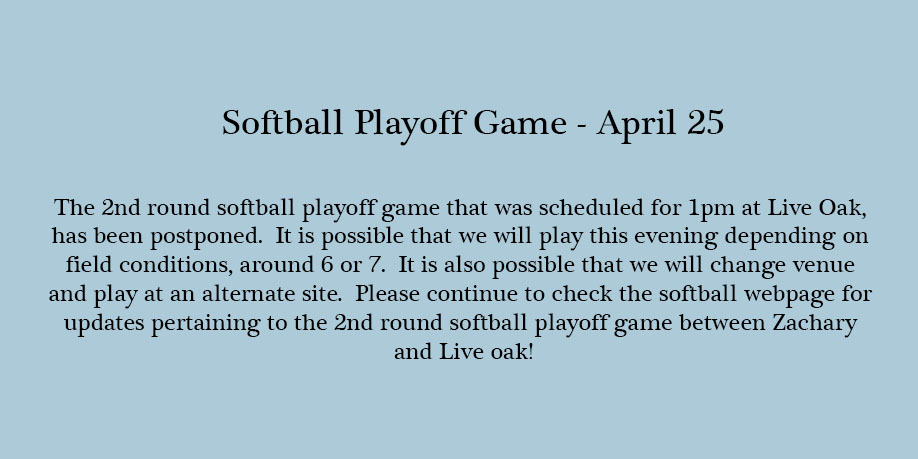 Softball Playoff Game - April 25

The 2nd round softball playoff game that was scheduled for 1pm at Live Oak, has been postponed. It is possible that we will play this evening depending on field conditions, around 6 or 7. It is also possible that we will change venue and play at an alternate site. Please continue to check the softball webpage for updates pertaining to the 2nd round softball playoff game between Zachary and Live oak!